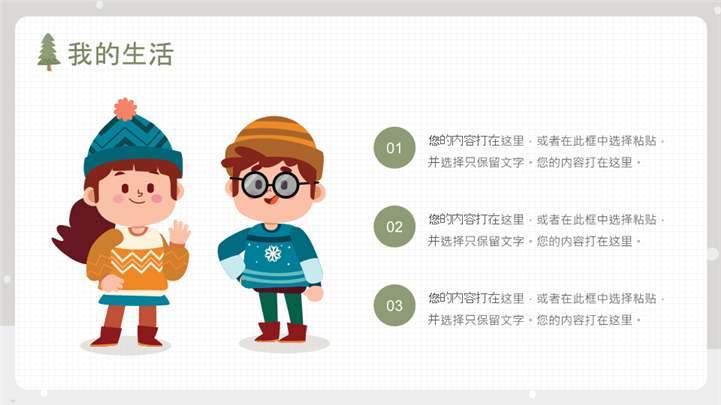 我的生活

01
您的内容打在这里，或者在此框中选择粘贴，并选择只保留文字。您的内容打在这里。

02
您的内容打在这里，或者在此框中选择粘贴，并选择只保留文字。您的内容打在这里。

03
您的内容打在这里，或者在此框中选择粘贴，并选择只保留文字。您的内容打在这里。